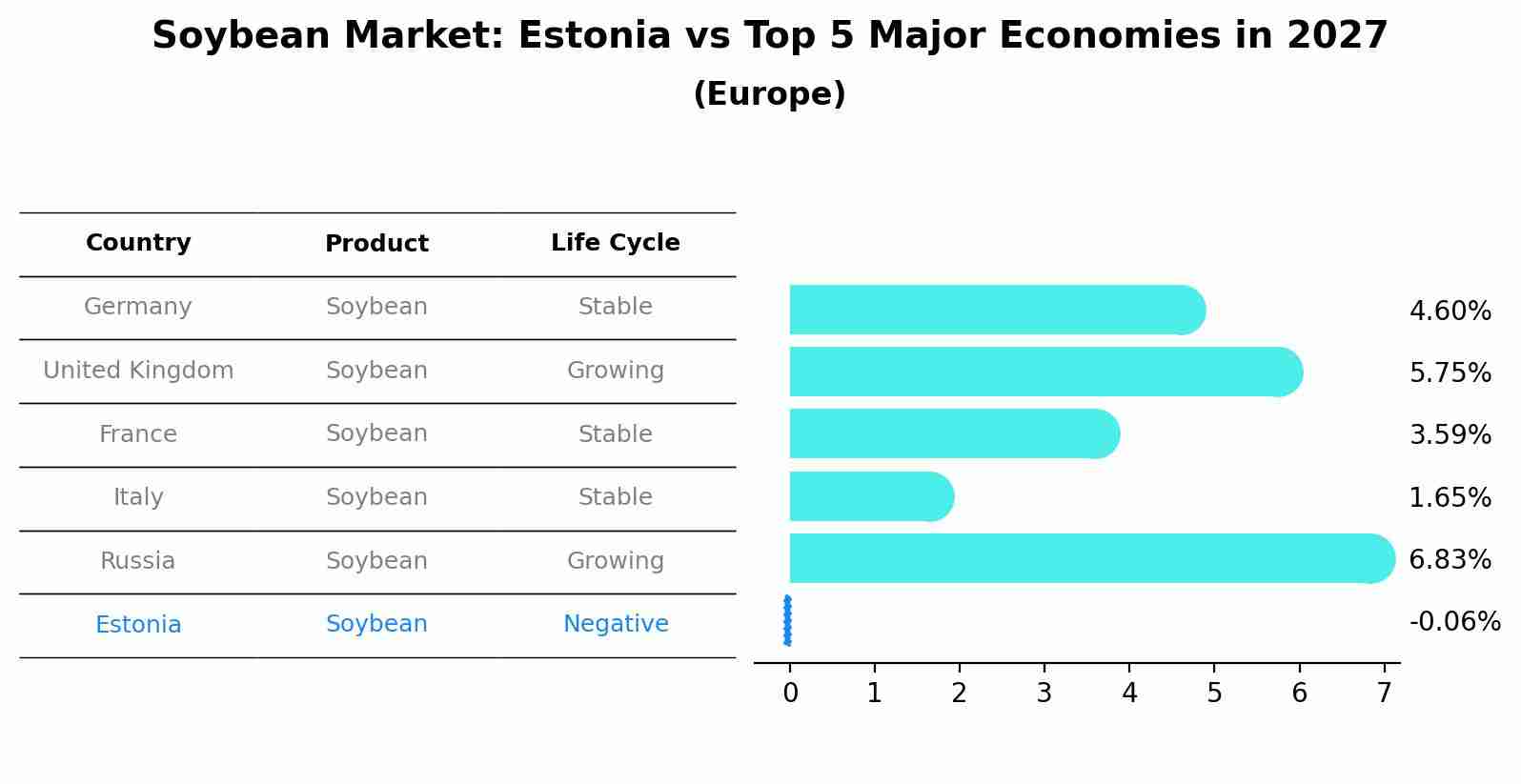 Soybean Market: Estonia vs Top 5 Major Economies in 2027
(Europe)

| Country | Product | Life Cycle |
|---|---|---|
| Germany | Soybean | Stable |
| United Kingdom | Soybean | Growing |
| France | Soybean | Stable |
| Italy | Soybean | Stable |
| Russia | Soybean | Growing |
| Estonia | Soybean | Negative |

4.60%
5.75%
3.59%
1.65%
6.83%
-0.06%

0 1 2 3 4 5 6 7